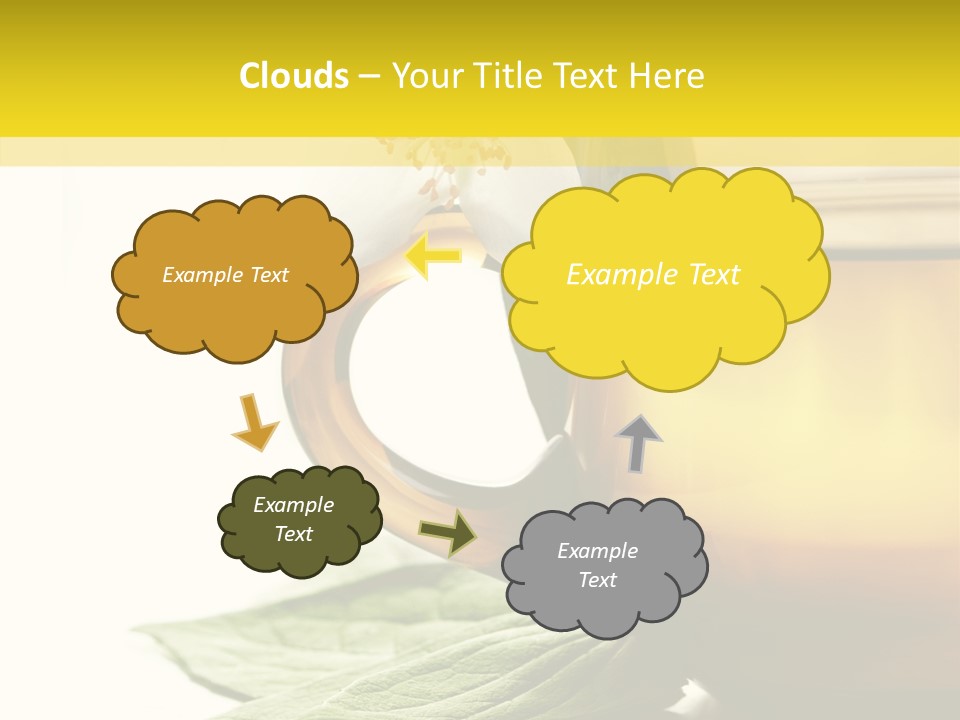 Clouds – Your Title Text Here

Example Text

Example Text

Example Text

Example Text